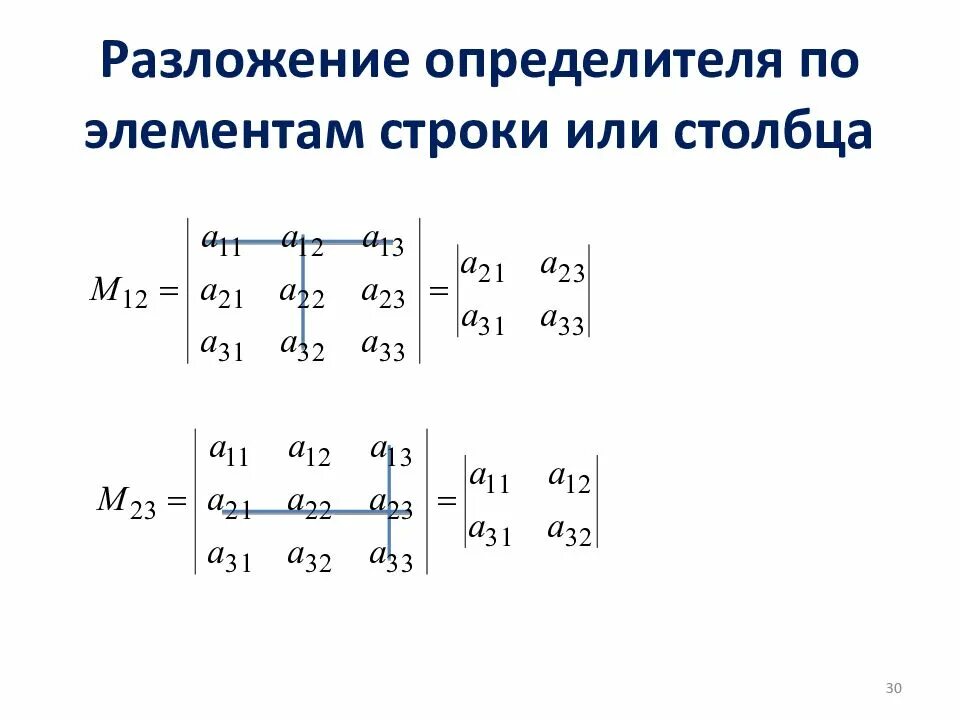 Разложение определителя по элементам строки или столбца

$M_{12} = \begin{vmatrix} a_{11} & a_{12} & a_{13} \\ a_{21} & a_{22} & a_{23} \\ a_{31} & a_{32} & a_{33} \end{vmatrix} = \begin{vmatrix} a_{21} & a_{23} \\ a_{31} & a_{33} \end{vmatrix}$

$M_{23} = \begin{vmatrix} a_{11} & a_{12} & a_{13} \\ a_{21} & a_{22} & a_{23} \\ a_{31} & a_{32} & a_{33} \end{vmatrix} = \begin{vmatrix} a_{11} & a_{12} \\ a_{31} & a_{32} \end{vmatrix}$

30